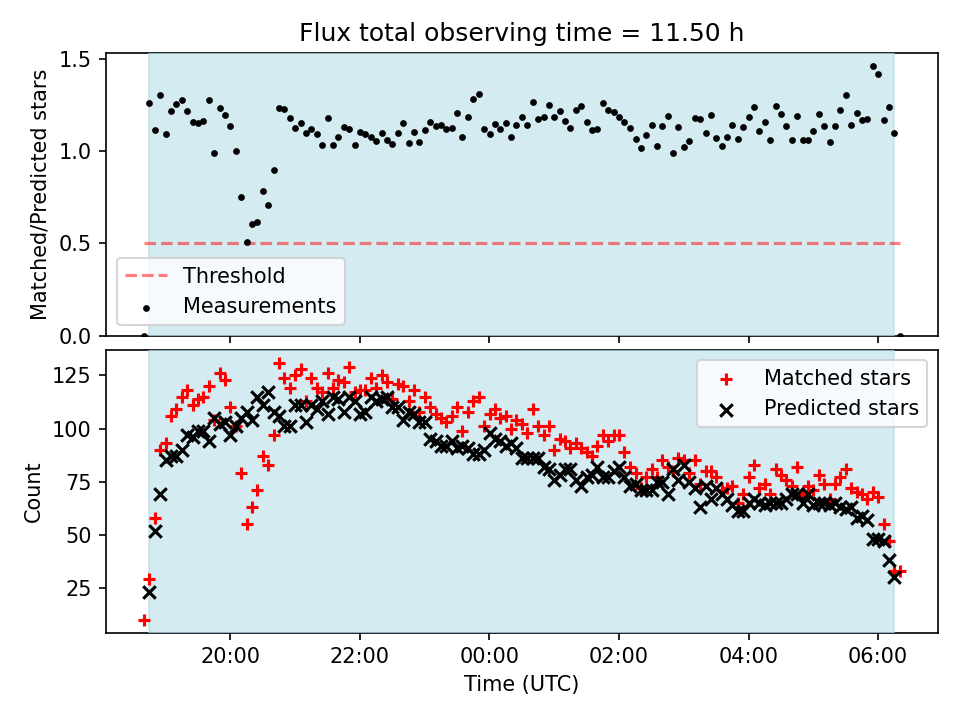 Flux total observing time = 11.50 h

Matched/Predicted stars

1.5
1.0
0.5
0.0

Threshold
Measurements

Count

125
100
75
50
25

Matched stars
Predicted stars

20:00
22:00
00:00
02:00
04:00
06:00

Time (UTC)